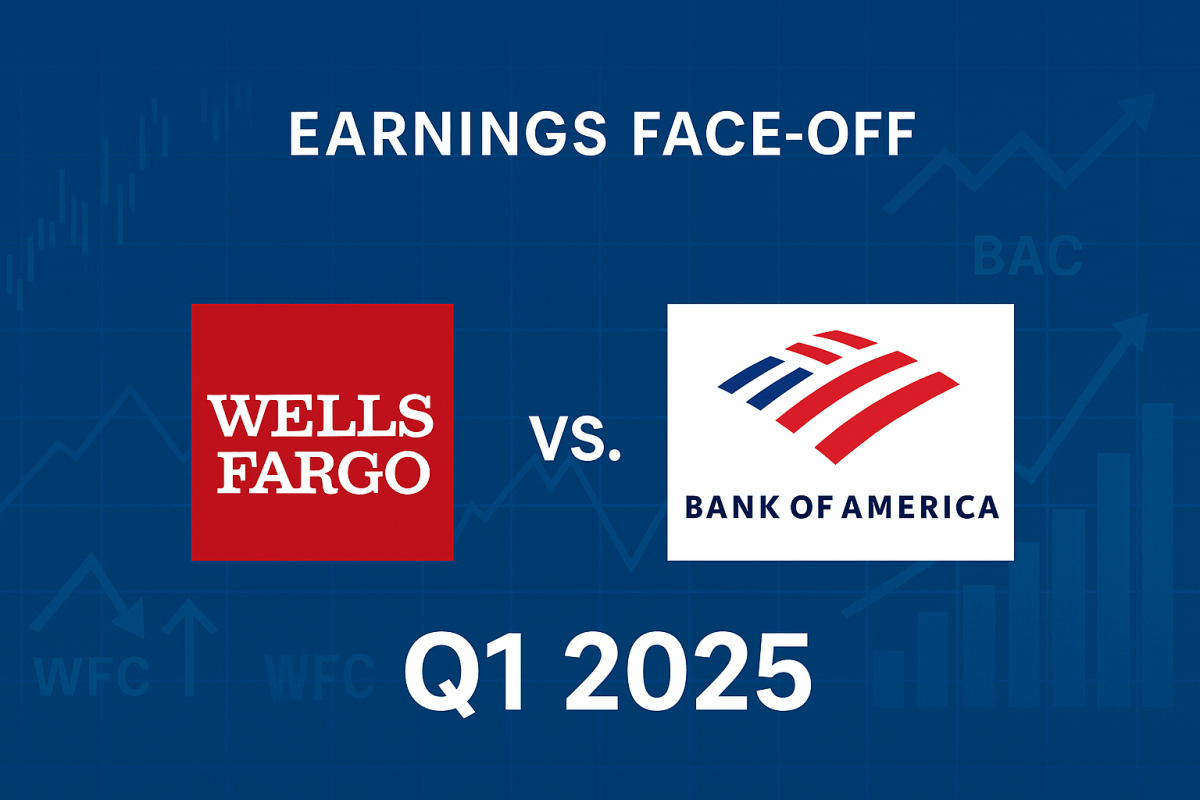 EARNINGS FACE-OFF

BAC

WELLS FARGO

VS.

BANK OF AMERICA

WFC

WFC

Q1 2025